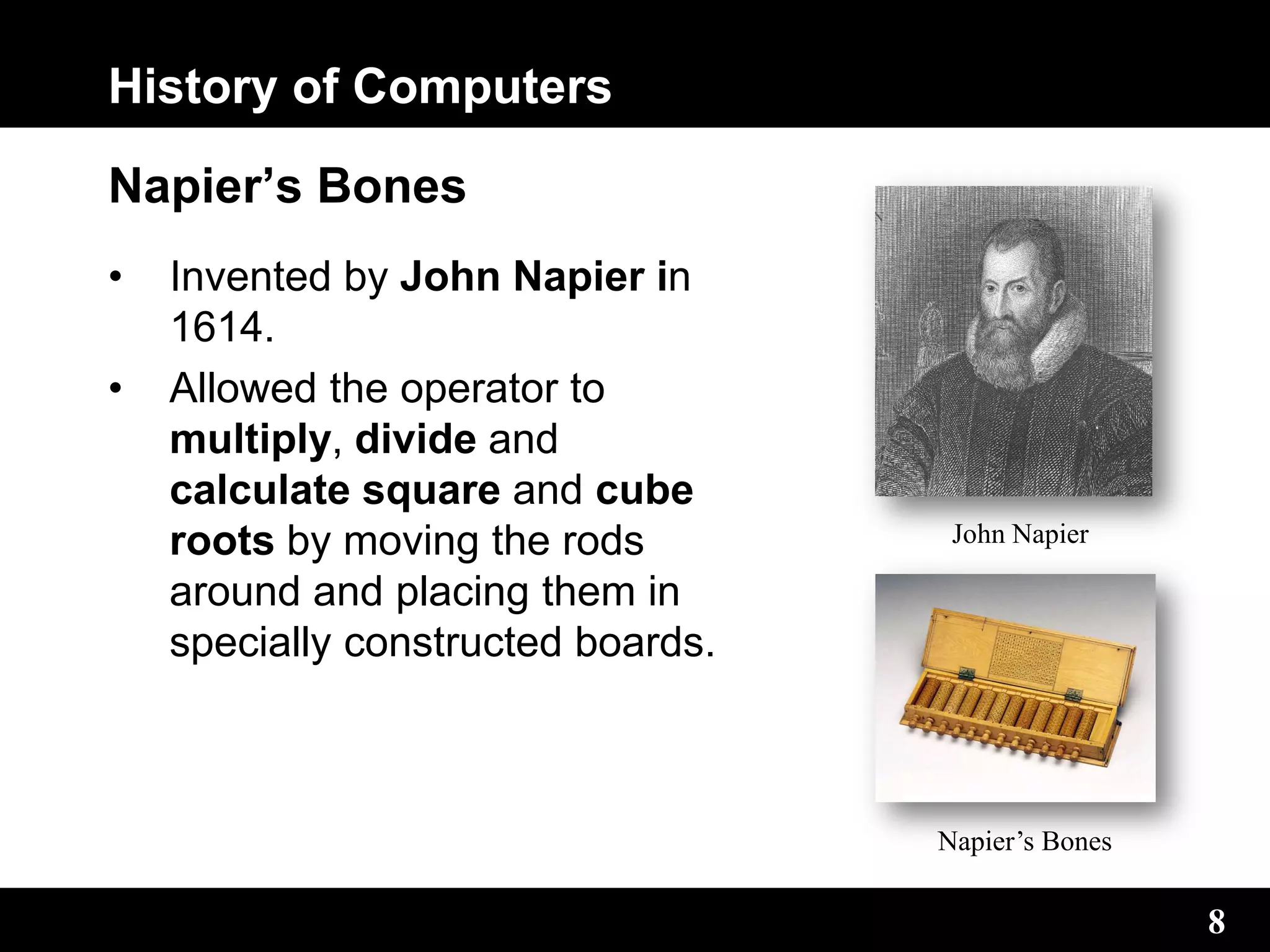 History of Computers

Napier’s Bones

• Invented by John Napier in 1614.

• Allowed the operator to multiply, divide and calculate square and cube roots by moving the rods around and placing them in specially constructed boards.

John Napier

Napier’s Bones

8